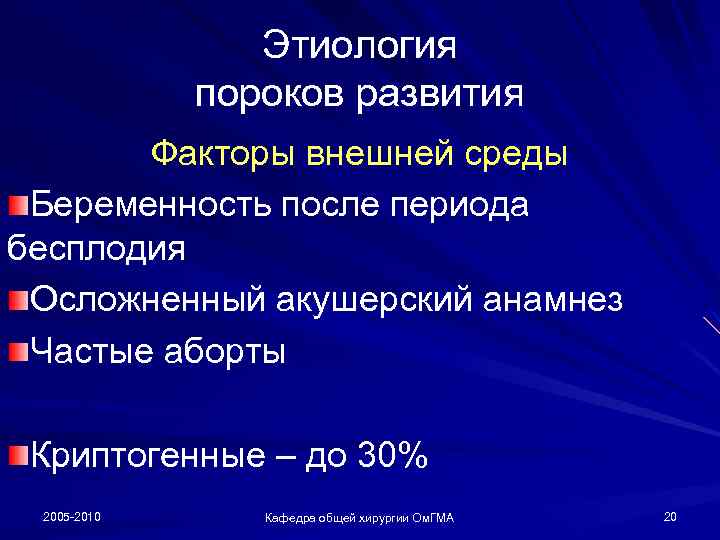 Этиология пороков развития

Факторы внешней среды

Беременность после периода бесплодия

Осложненный акушерский анамнез

Частые аборты

Криптогенные – до 30%

2005-2010

Кафедра общей хирургии ОмГМА

20